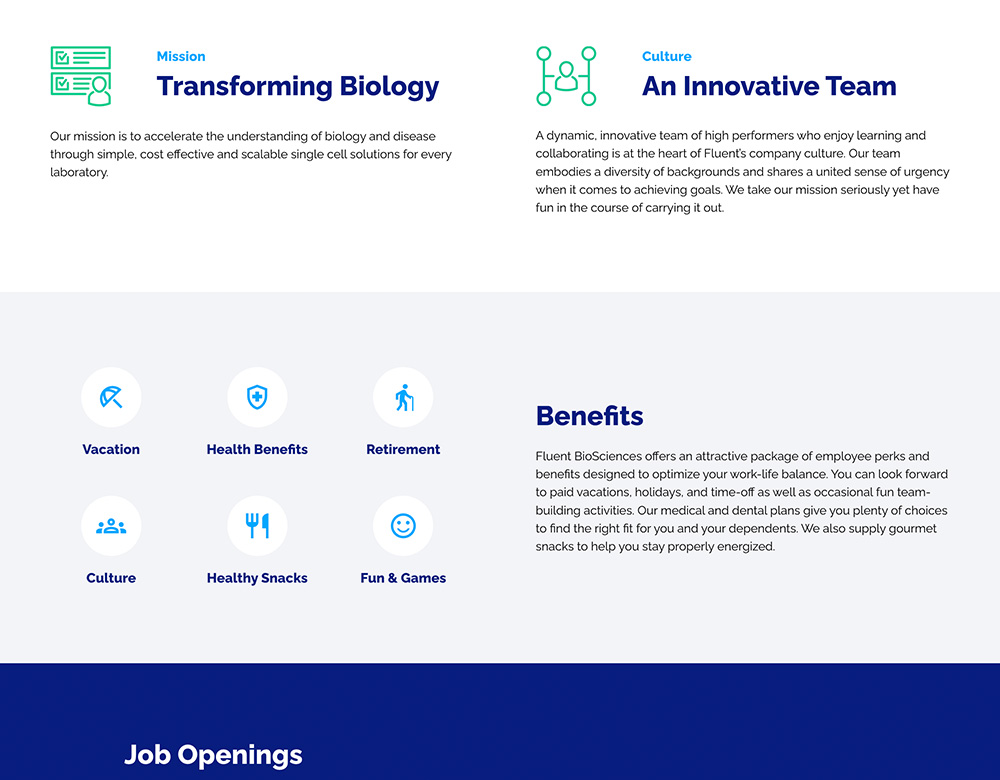 Mission

Transforming Biology

Our mission is to accelerate the understanding of biology and disease through simple, cost effective and scalable single cell solutions for every laboratory.

Culture

An Innovative Team

A dynamic, innovative team of high performers who enjoy learning and collaborating is at the heart of Fluent's company culture. Our team embodies a diversity of backgrounds and shares a united sense of urgency when it comes to achieving goals. We take our mission seriously yet have fun in the course of carrying it out.

Vacation

Health Benefits

Retirement

Culture

Healthy Snacks

Fun & Games

Benefits

Fluent BioSciences offers an attractive package of employee perks and benefits designed to optimize your work-life balance. You can look forward to paid vacations, holidays, and time-off as well as occasional fun team-building activities. Our medical and dental plans give you plenty of choices to find the right fit for you and your dependents. We also supply gourmet snacks to help you stay properly energized.

Job Openings